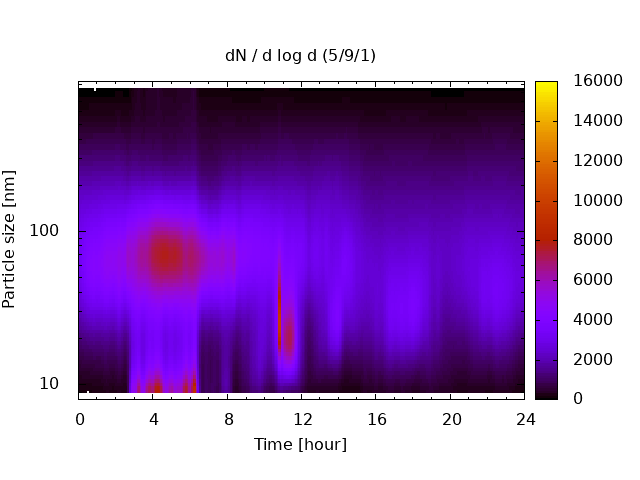 dN / d log d (5/9/1)

Particle size [nm]

100

10

0
4
8
12
16
20
24

Time [hour]

16000
14000
12000
10000
8000
6000
4000
2000
0